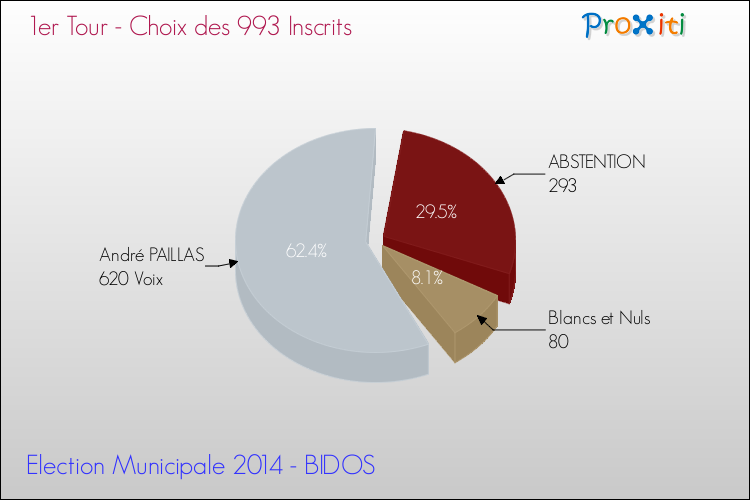 1er Tour - Choix des 993 Inscrits

Proxiti

ABSTENTION
293

29.5%

André PAILLAS
620 Voix

62.4%

8.1%

Blancs et Nuls
80

Election Municipale 2014 - BIDOS